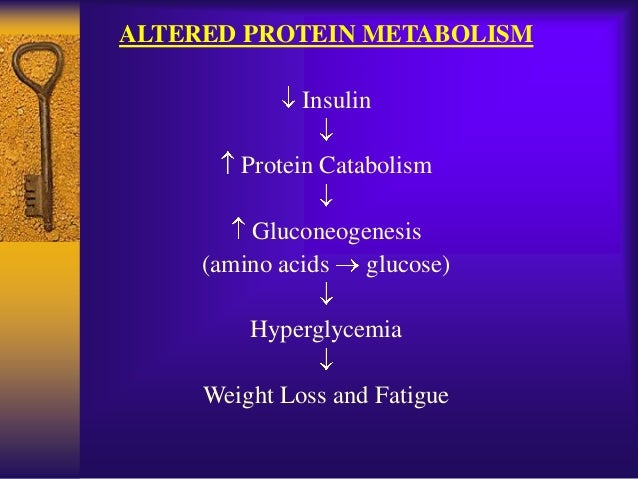 ALTERED PROTEIN METABOLISM

$\downarrow$ Insulin

$\downarrow$

$\uparrow$ Protein Catabolism

$\downarrow$

$\uparrow$ Gluconeogenesis

(amino acids $\rightarrow$ glucose)

$\downarrow$

Hyperglycemia

$\downarrow$

Weight Loss and Fatigue